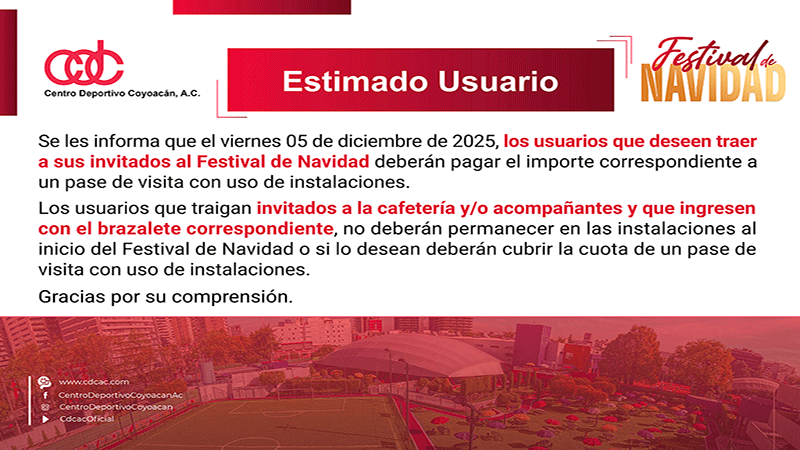 cdc
Centro Deportivo Coyoacán, A.C.

Estimado Usuario

Festival de NAVIDAD

Se les informa que el viernes 05 de diciembre de 2025, los usuarios que deseen traer a sus invitados al Festival de Navidad deberán pagar el importe correspondiente a un pase de visita con uso de instalaciones.

Los usuarios que traigan invitados a la cafetería y/o acompañantes y que ingresen con el brazalete correspondiente, no deberán permanecer en las instalaciones al inicio del Festival de Navidad o si lo desean deberán cubrir la cuota de un pase de visita con uso de instalaciones.

Gracias por su comprensión.

www.cdcac.com
CentroDeportivoCoyoacanAc
CentroDeportivoCoyoacan
CdcacOficial